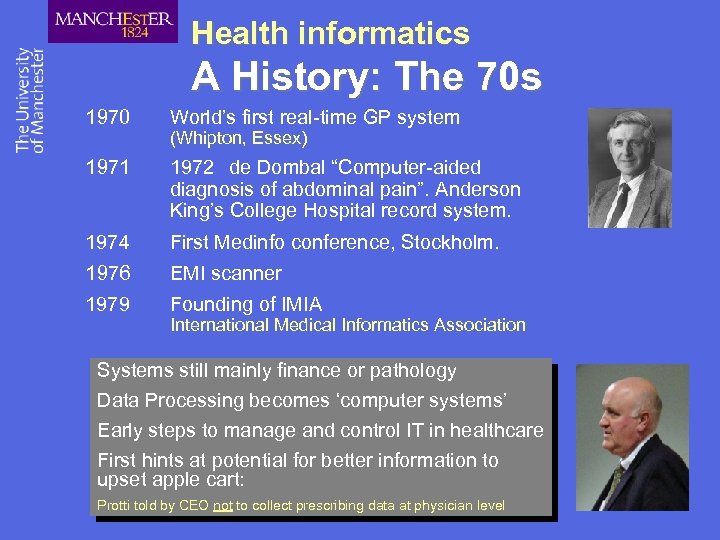 MANCHESTER
1824

The University of Manchester

Health informatics
A History: The 70s

1970 World's first real-time GP system (Whipton, Essex)

1971 1972 de Dombal "Computer-aided diagnosis of abdominal pain". Anderson King's College Hospital record system.

1974 First Medinfo conference, Stockholm.

1976 EMI scanner

1979 Founding of IMIA International Medical Informatics Association

Systems still mainly finance or pathology

Data Processing becomes 'computer systems'

Early steps to manage and control IT in healthcare

First hints at potential for better information to upset apple cart:

Protti told by CEO not to collect prescribing data at physician level